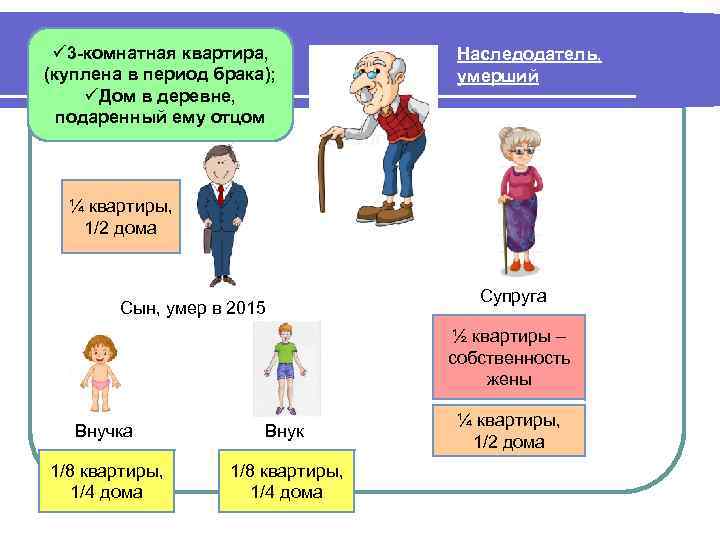 ✓3-комнатная квартира, (куплена в период брака);
✓Дом в деревне, подаренный ему отцом

Наследодатель, умерший

¼ квартиры, 1/2 дома

Сын, умер в 2015

Супруга

½ квартиры – собственность жены

¼ квартиры, 1/2 дома

Внучка

Внук

1/8 квартиры, 1/4 дома

1/8 квартиры, 1/4 дома